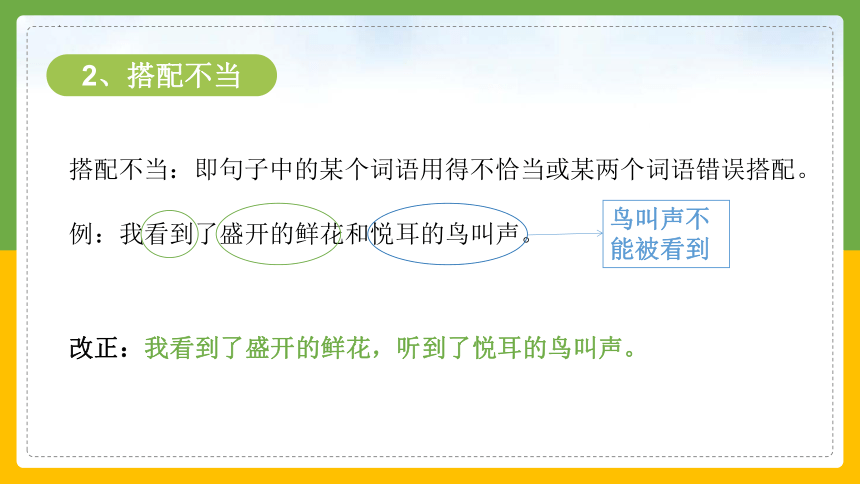 2、搭配不当

搭配不当：即句子中的某个词语用得不恰当或某两个词语错误搭配。

例：我看到了盛开的鲜花和悦耳的鸟叫声。

鸟叫声不能被看到

改正：我看到了盛开的鲜花，听到了悦耳的鸟叫声。